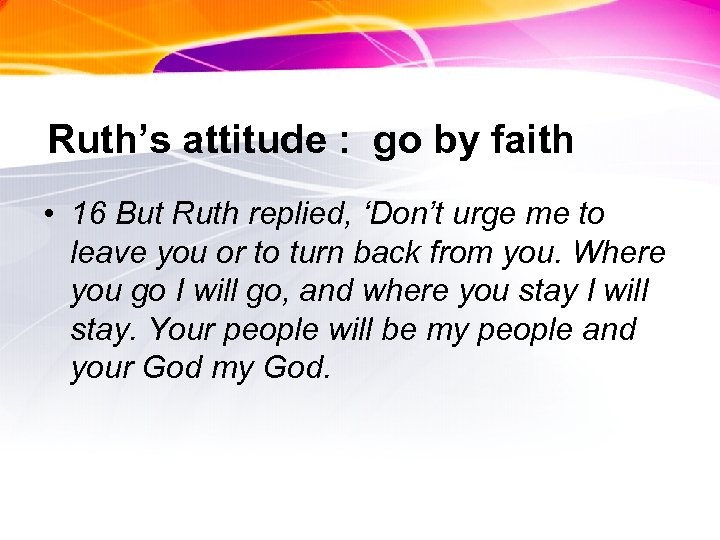 Ruth’s attitude :  go by faith

• 16 But Ruth replied, ‘Don’t urge me to leave you or to turn back from you. Where you go I will go, and where you stay I will stay. Your people will be my people and your God my God.